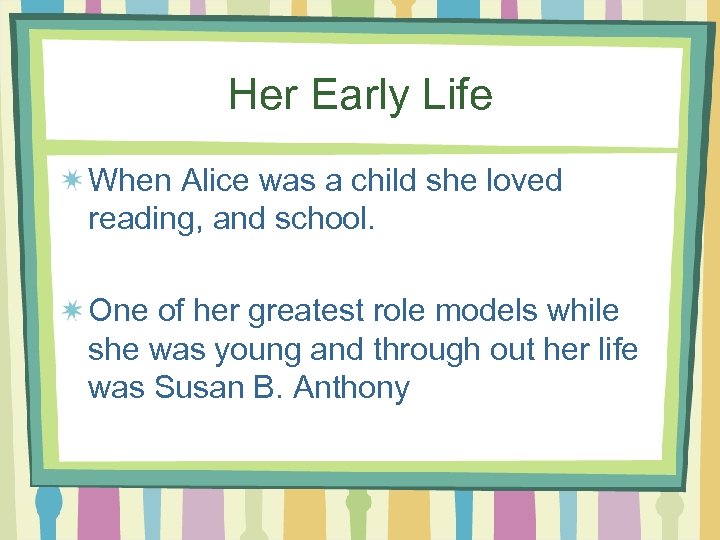 Her Early Life

When Alice was a child she loved reading, and school.

One of her greatest role models while she was young and through out her life was Susan B. Anthony